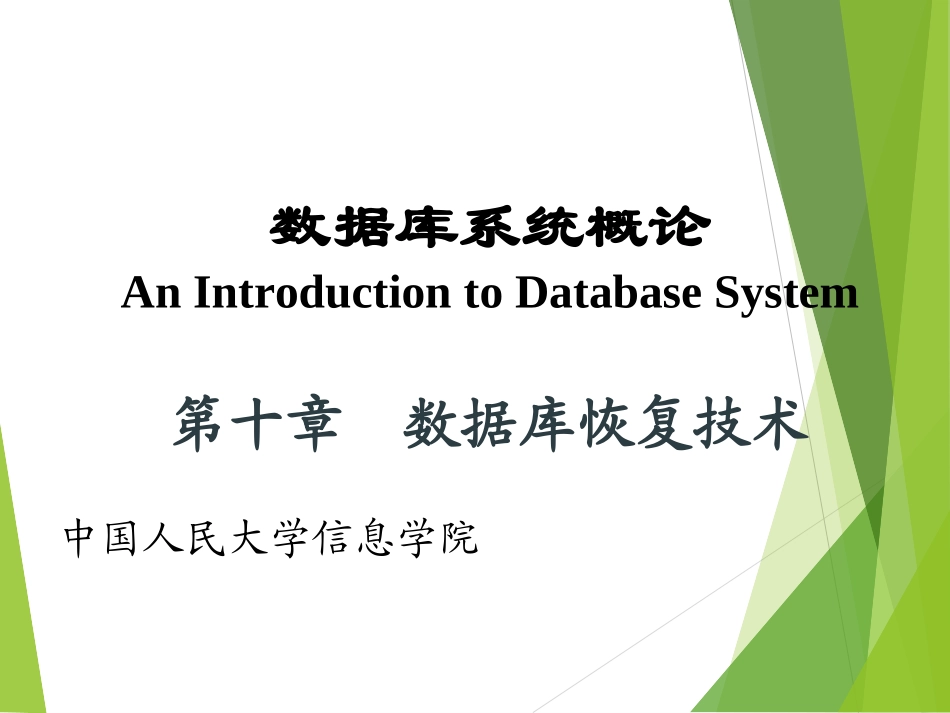 数据库系统概论
An Introduction to Database System

第十章　数据库恢复技术

中国人民大学信息学院